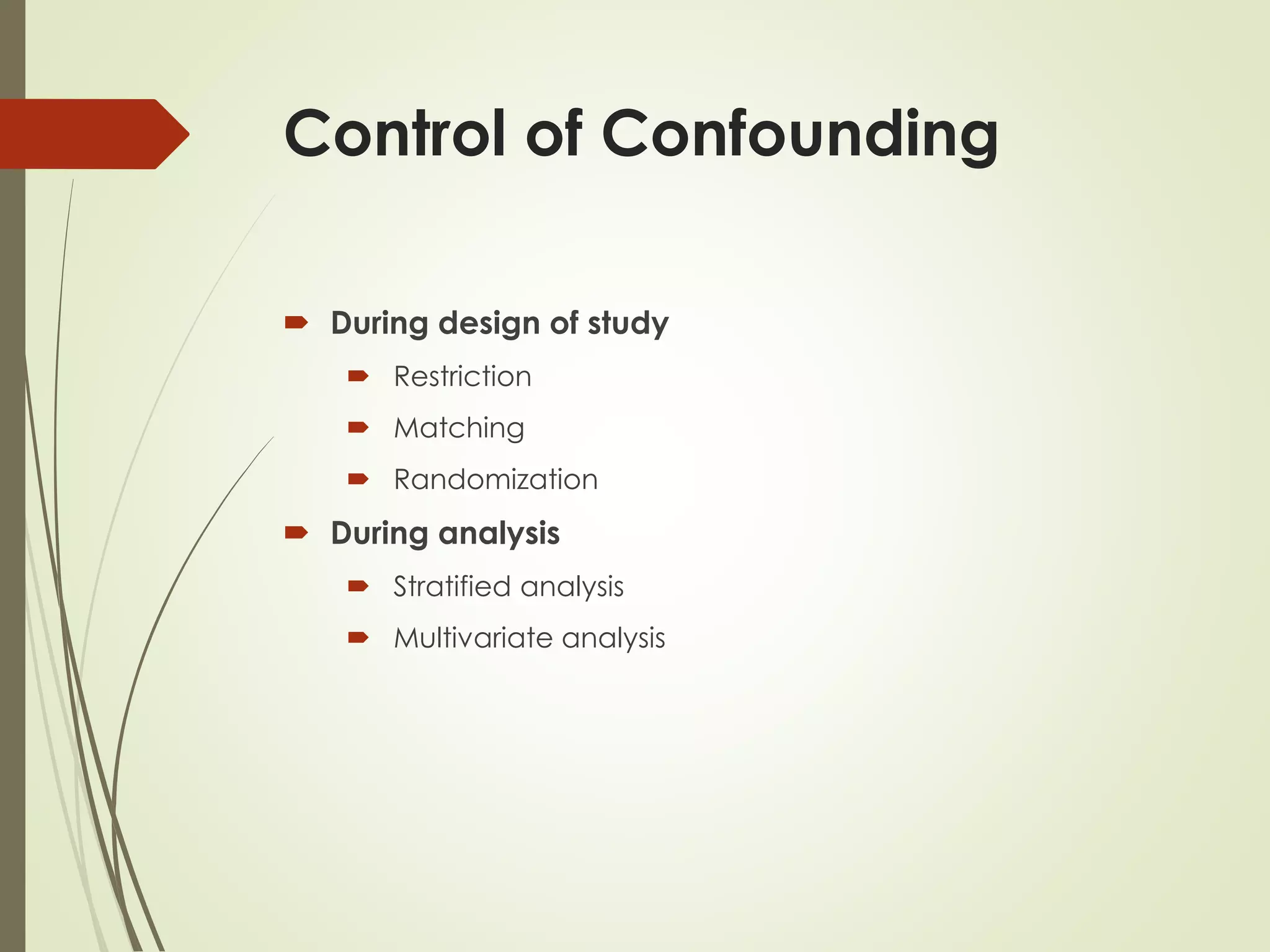 Control of Confounding

During design of study

Restriction

Matching

Randomization

During analysis

Stratified analysis

Multivariate analysis